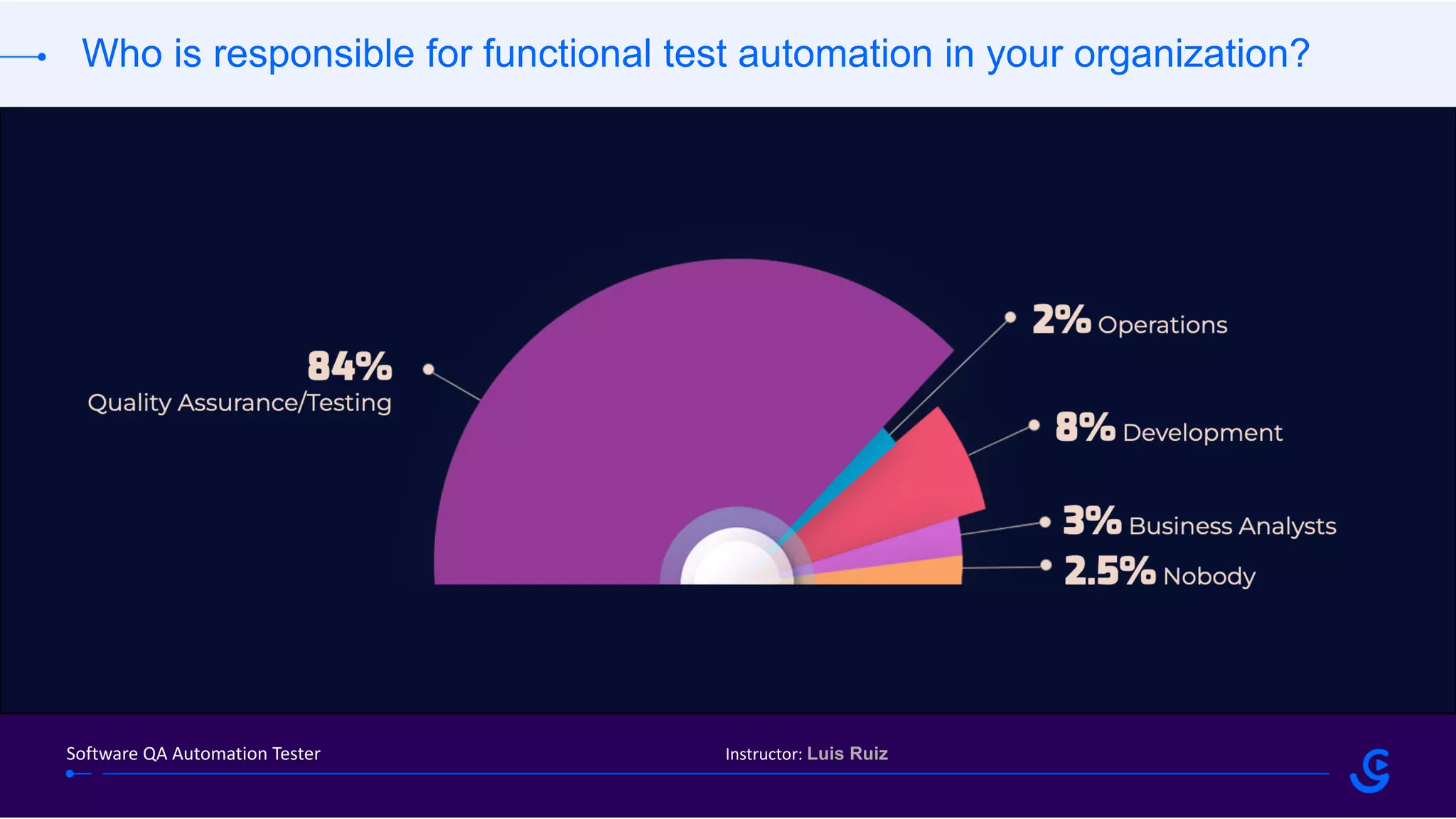 Who is responsible for functional test automation in your organization?

84%
Quality Assurance/Testing

2% Operations

8% Development

3% Business Analysts

2.5% Nobody

Software QA Automation Tester

Instructor: Luis Ruiz